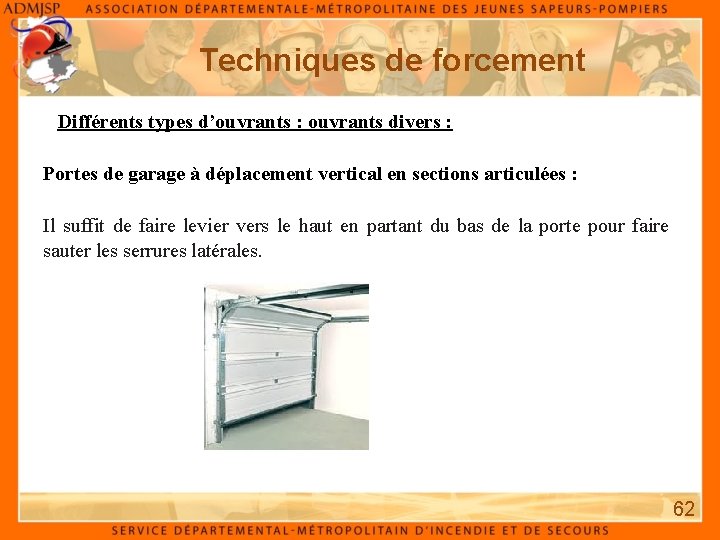 ADMJSP ASSOCIATION DÉPARTEMENTALE-MÉTROPOLITAINE DES JEUNES SAPEURS-POMPIERS

Techniques de forcement

Différents types d'ouvrants : ouvrants divers :

Portes de garage à déplacement vertical en sections articulées :

Il suffit de faire levier vers le haut en partant du bas de la porte pour faire sauter les serrures latérales.

62

SERVICE DÉPARTEMENTAL-MÉTROPOLITAIN D'INCENDIE ET DE SECOURS